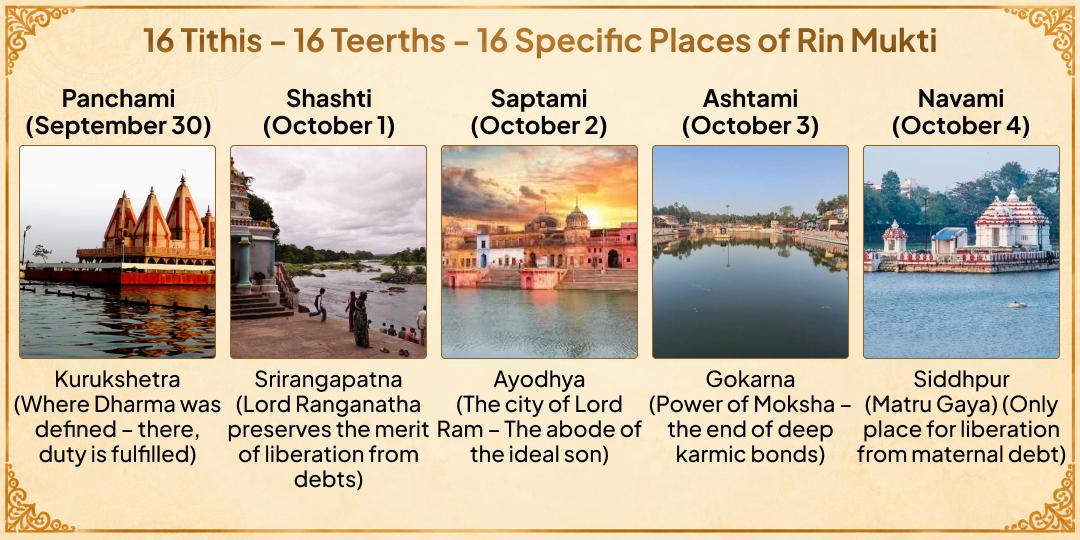 16 Tithis – 16 Teerths – 16 Specific Places of Rin Mukti

Panchami (September 30)

Kurukshetra (Where Dharma was defined – there, duty is fulfilled)

Shashti (October 1)

Srirangapatna (Lord Ranganatha preserves the merit of liberation from debts)

Saptami (October 2)

Ayodhya (The city of Lord Ram – The abode of the ideal son)

Ashtami (October 3)

Gokarna (Power of Moksha – the end of deep karmic bonds)

Navami (October 4)

Siddhpur (Matru Gaya) (Only place for liberation from maternal debt)